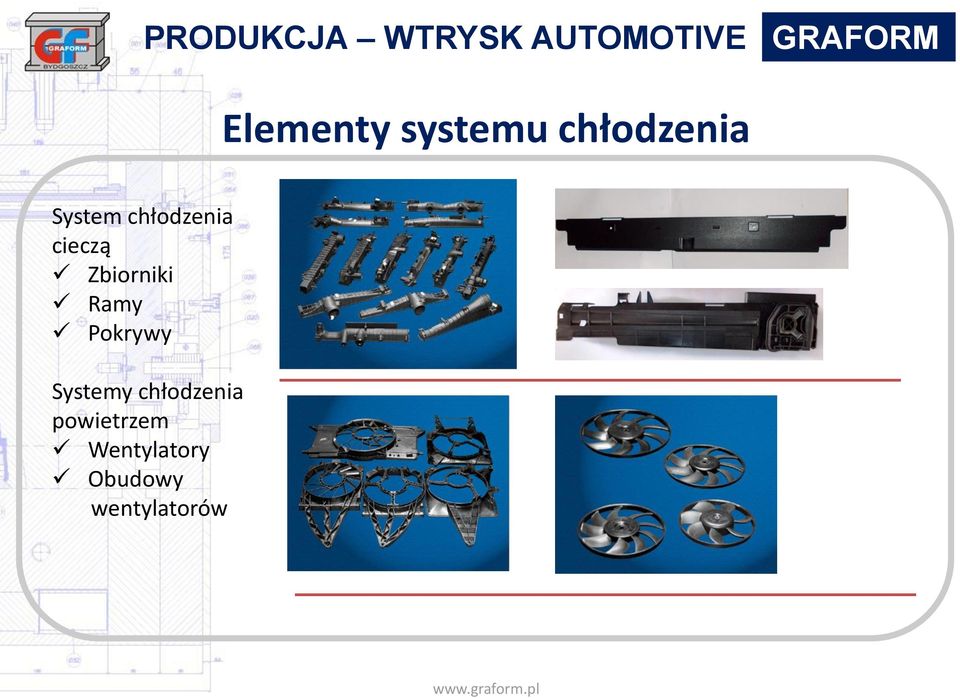 GF GRAFORM BYDGOSZCZ

PRODUKCJA – WTRYSK AUTOMOTIVE GRAFORM

Elementy systemu chłodzenia

System chłodzenia cieczą
✓ Zbiorniki
✓ Ramy
✓ Pokrywy

Systemy chłodzenia powietrzem
✓ Wentylatory
✓ Obudowy wentylatorów

www.graform.pl